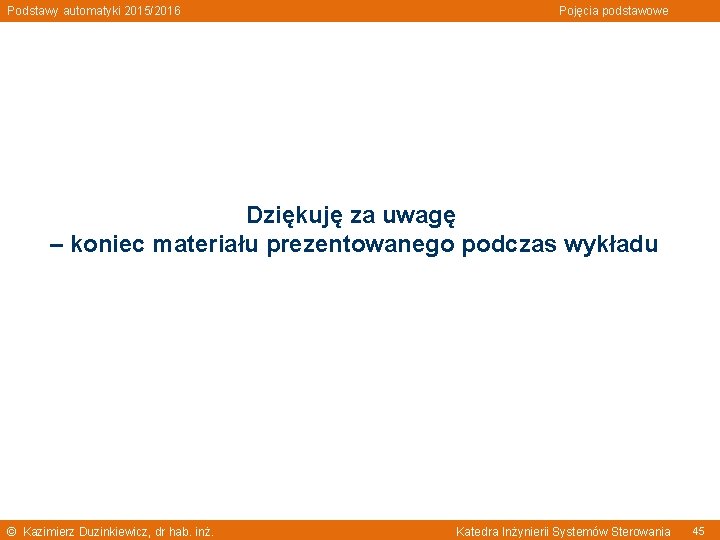 Podstawy automatyki 2015/2016

Pojęcia podstawowe

Dziękuję za uwagę
– koniec materiału prezentowanego podczas wykładu

© Kazimierz Duzinkiewicz, dr hab. inż.

Katedra Inżynierii Systemów Sterowania

45